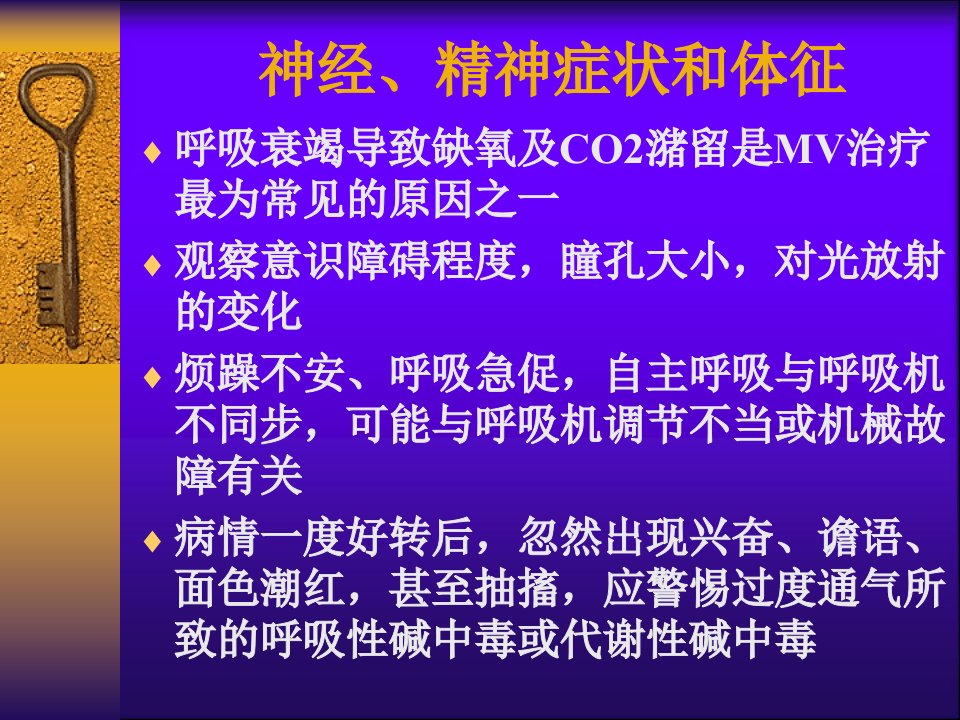 神经、精神症状和体征

♦ 呼吸衰竭导致缺氧及CO2潴留是MV治疗最为常见的原因之一

♦ 观察意识障碍程度，瞳孔大小，对光放射的变化

♦ 烦躁不安、呼吸急促，自主呼吸与呼吸机不同步，可能与呼吸机调节不当或机械故障有关

♦ 病情一度好转后，忽然出现兴奋、谵语、面色潮红，甚至抽搐，应警惕过度通气所致的呼吸性碱中毒或代谢性碱中毒